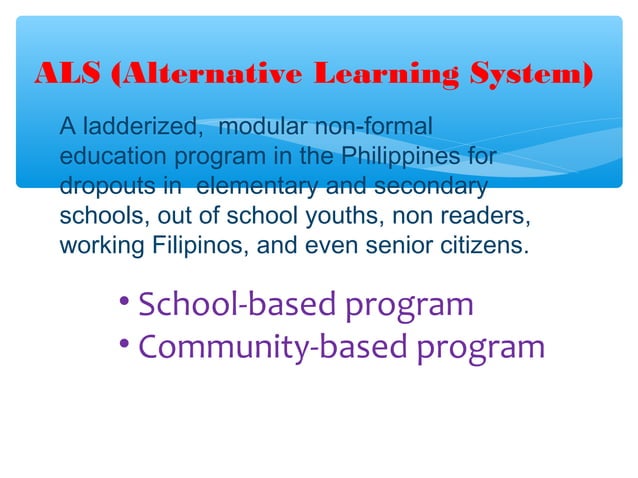 ALS (Alternative Learning System)

A ladderized, modular non-formal education program in the Philippines for dropouts in elementary and secondary schools, out of school youths, non readers, working Filipinos, and even senior citizens.

• School-based program
• Community-based program